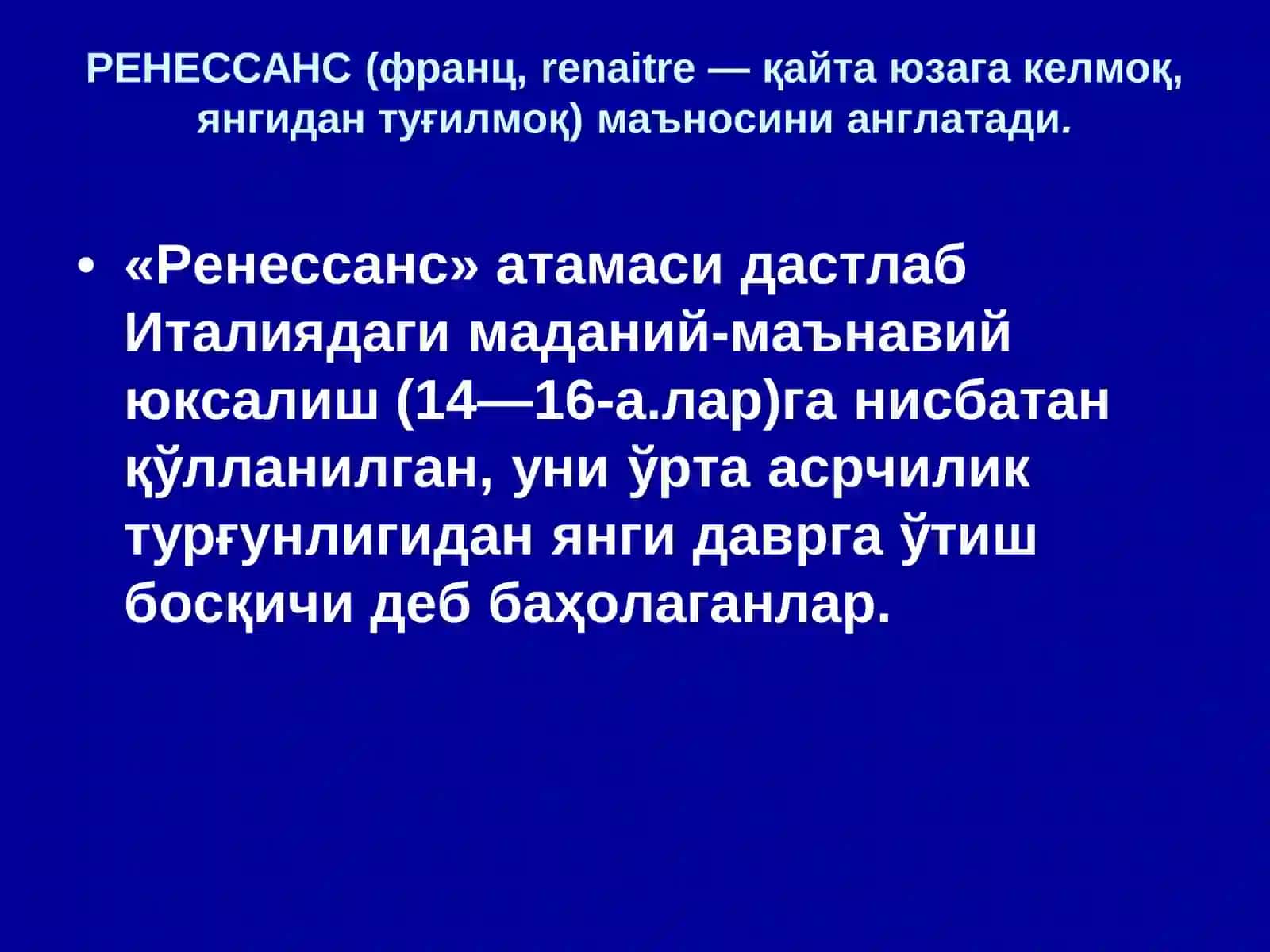 РЕНЕССАНС (франц, renaitre — қайта юзага келмоқ, янгидан туғилмоқ) маъносини англатади.

• «Ренессанс» атамаси дастлаб Италиядаги маданий-маънавий юксалиш (14—16-а.лар)га нисбатан қўлланилган, уни ўрта асрчилик турғунлигидан янги даврга ўтиш босқичи деб баҳолаганлар.